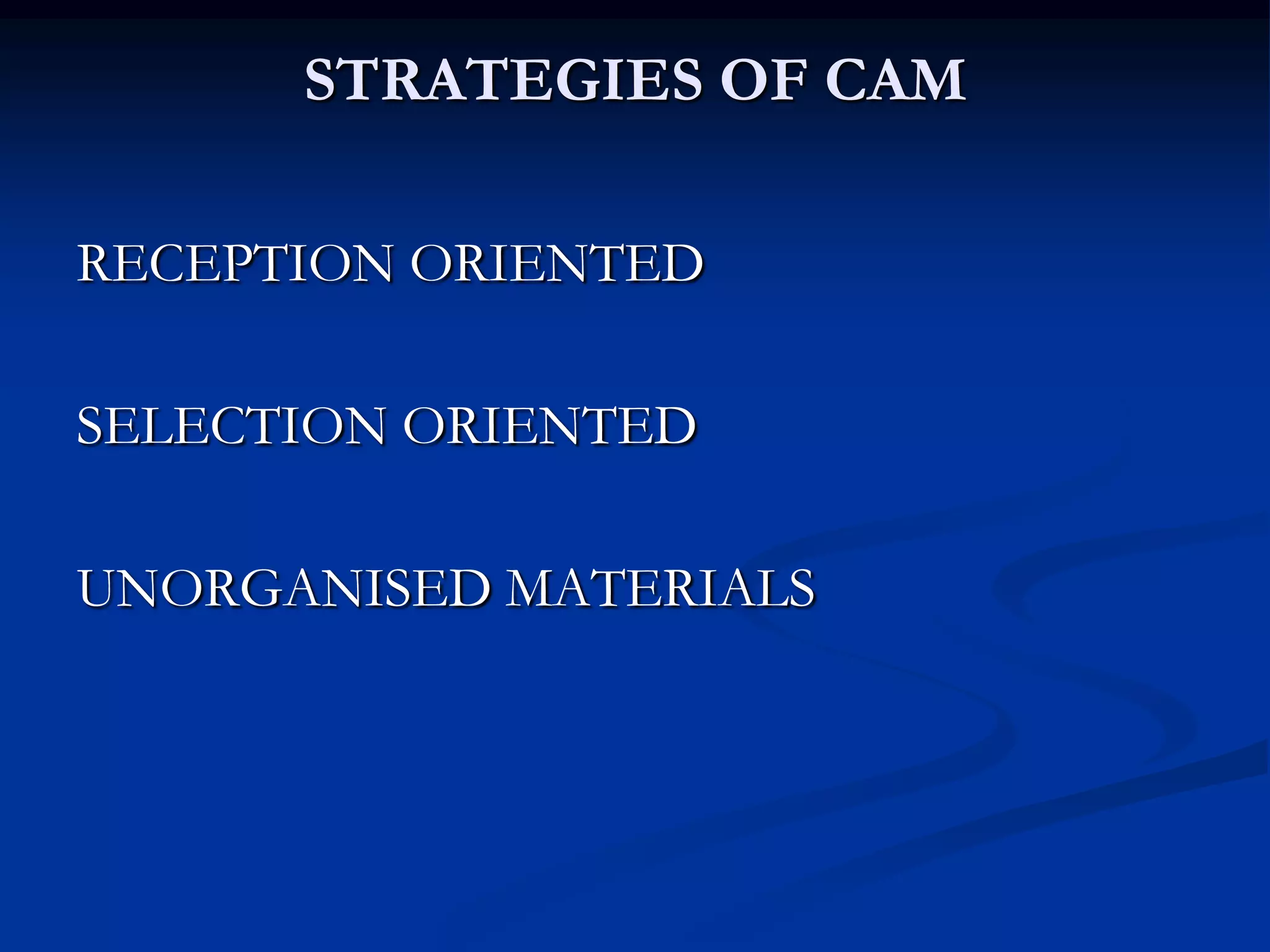 STRATEGIES OF CAM

RECEPTION ORIENTED

SELECTION ORIENTED

UNORGANISED MATERIALS